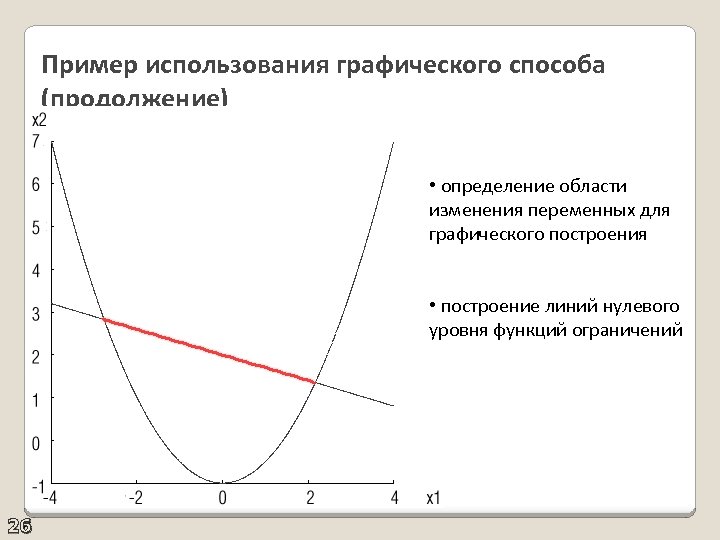 Пример использования графического способа (продолжение)

x2
7
6
5
4
3
2
1
0
-1
-4
-2
0
2
4
x1

• определение области изменения переменных для графического построения

• построение линий нулевого уровня функций ограничений

26